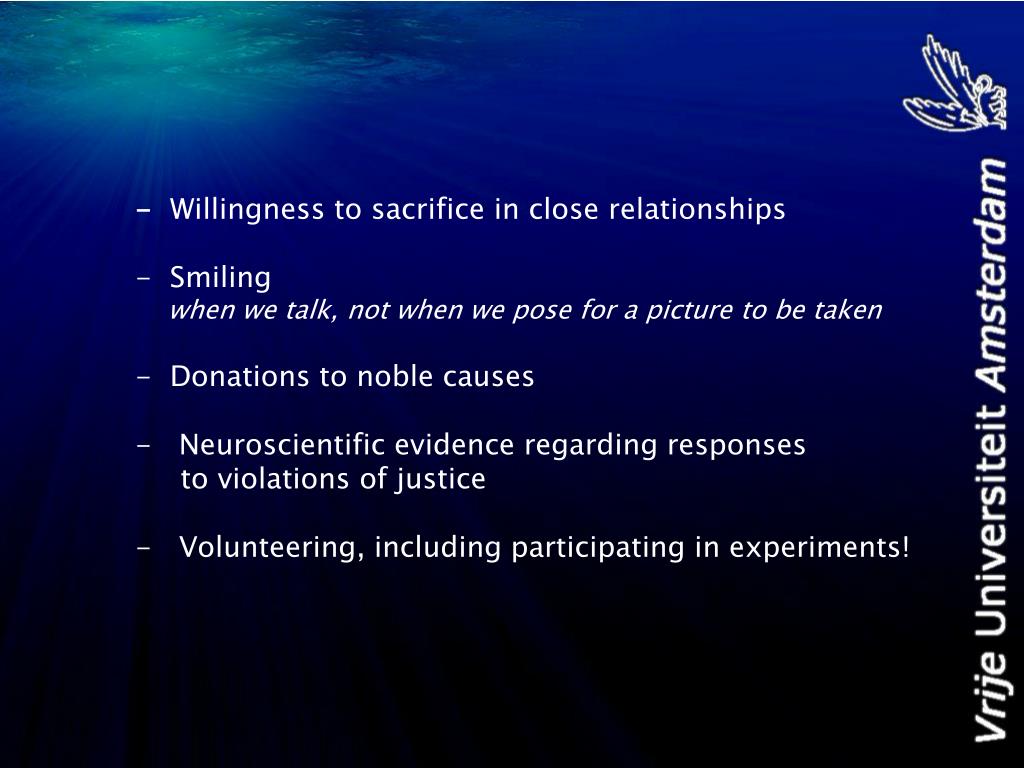 - Willingness to sacrifice in close relationships

- Smiling
when we talk, not when we pose for a picture to be taken

- Donations to noble causes

- Neuroscientific evidence regarding responses to violations of justice

- Volunteering, including participating in experiments!

Vrije Universiteit Amsterdam